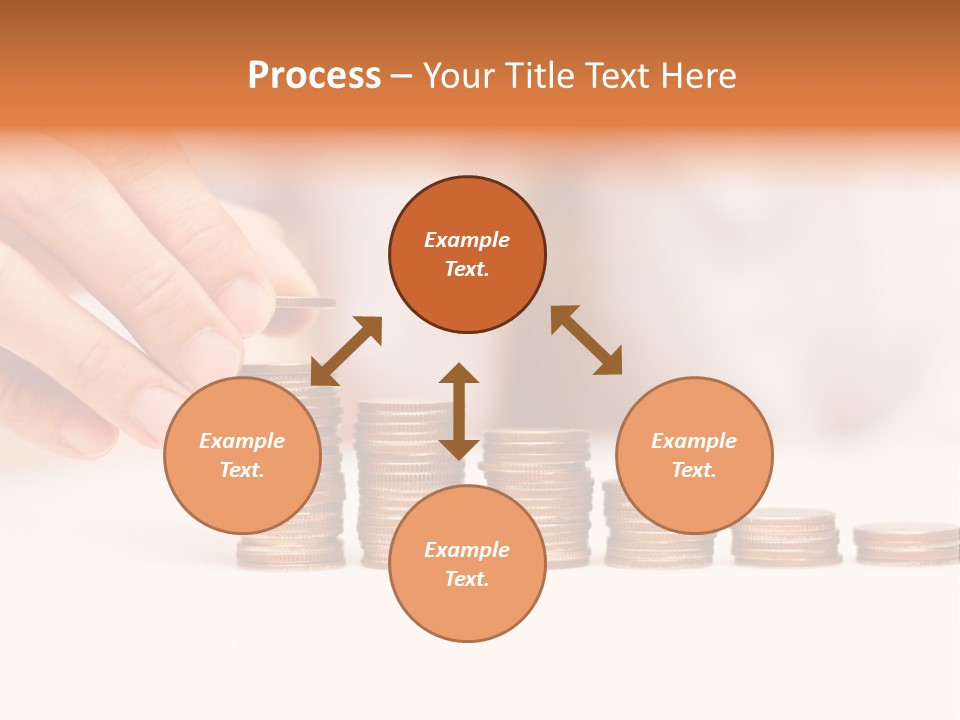 Process – Your Title Text Here

Example Text.

Example Text.

Example Text.

Example Text.